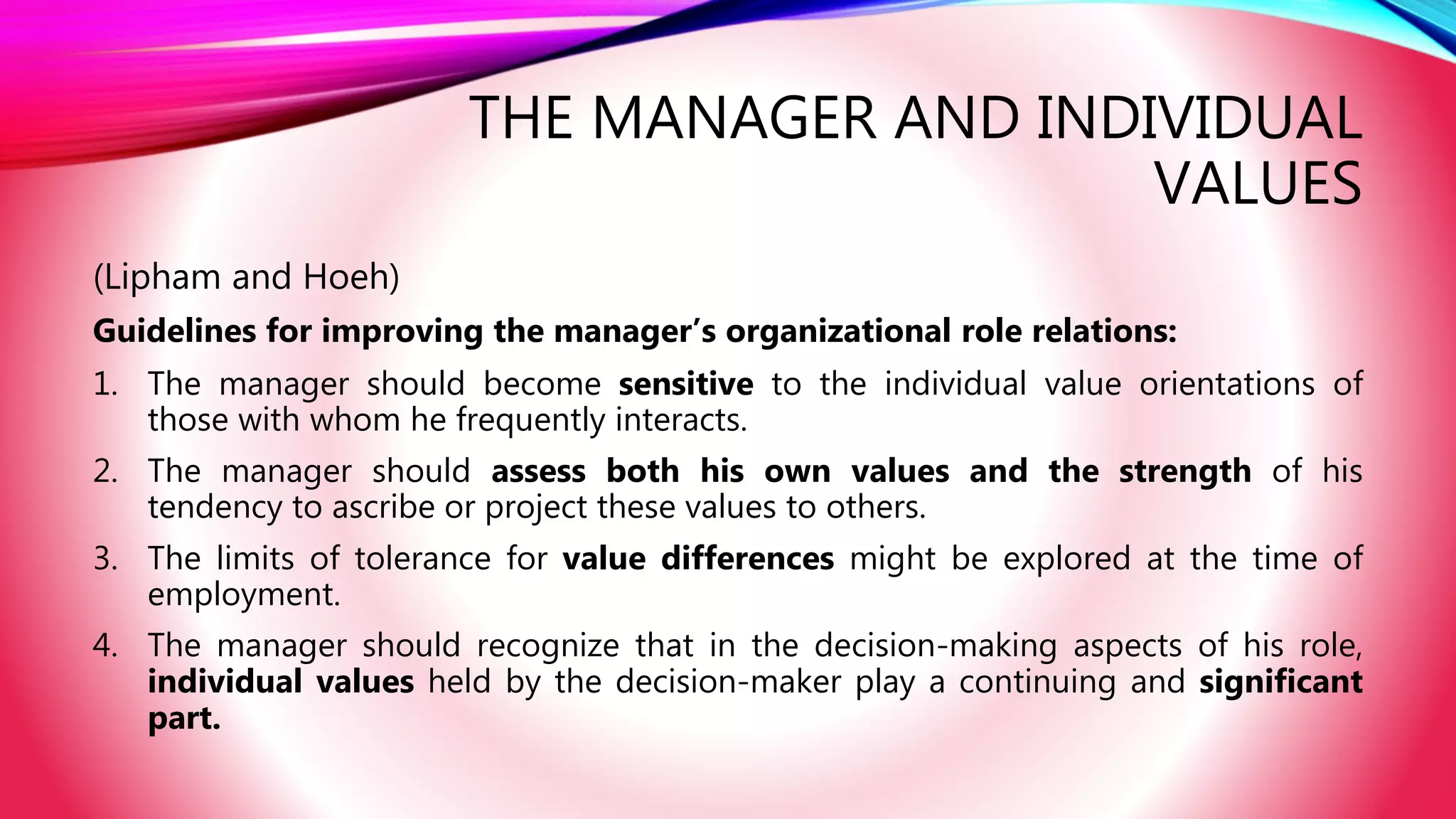 THE MANAGER AND INDIVIDUAL VALUES

(Lipham and Hoeh)

Guidelines for improving the manager's organizational role relations:

1. The manager should become sensitive to the individual value orientations of those with whom he frequently interacts.

2. The manager should assess both his own values and the strength of his tendency to ascribe or project these values to others.

3. The limits of tolerance for value differences might be explored at the time of employment.

4. The manager should recognize that in the decision-making aspects of his role, individual values held by the decision-maker play a continuing and significant part.